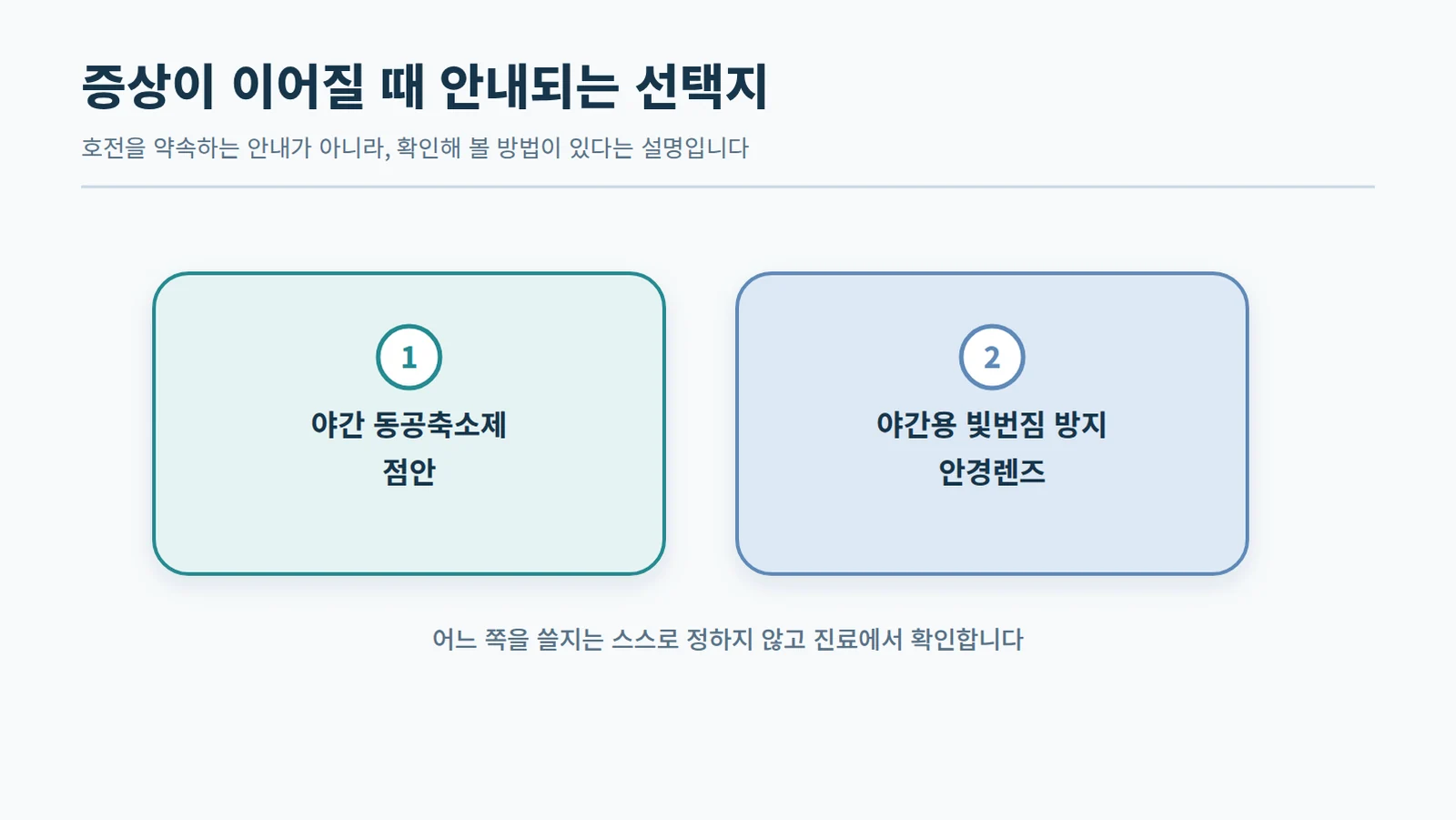 증상이 이어질 때 안내되는 선택지

호전을 약속하는 안내가 아니라, 확인해 볼 방법이 있다는 설명입니다

1

야간 동공축소제 점안

2

야간용 빛번짐 방지 안경렌즈

어느 쪽을 쓸지는 스스로 정하지 않고 진료에서 확인합니다